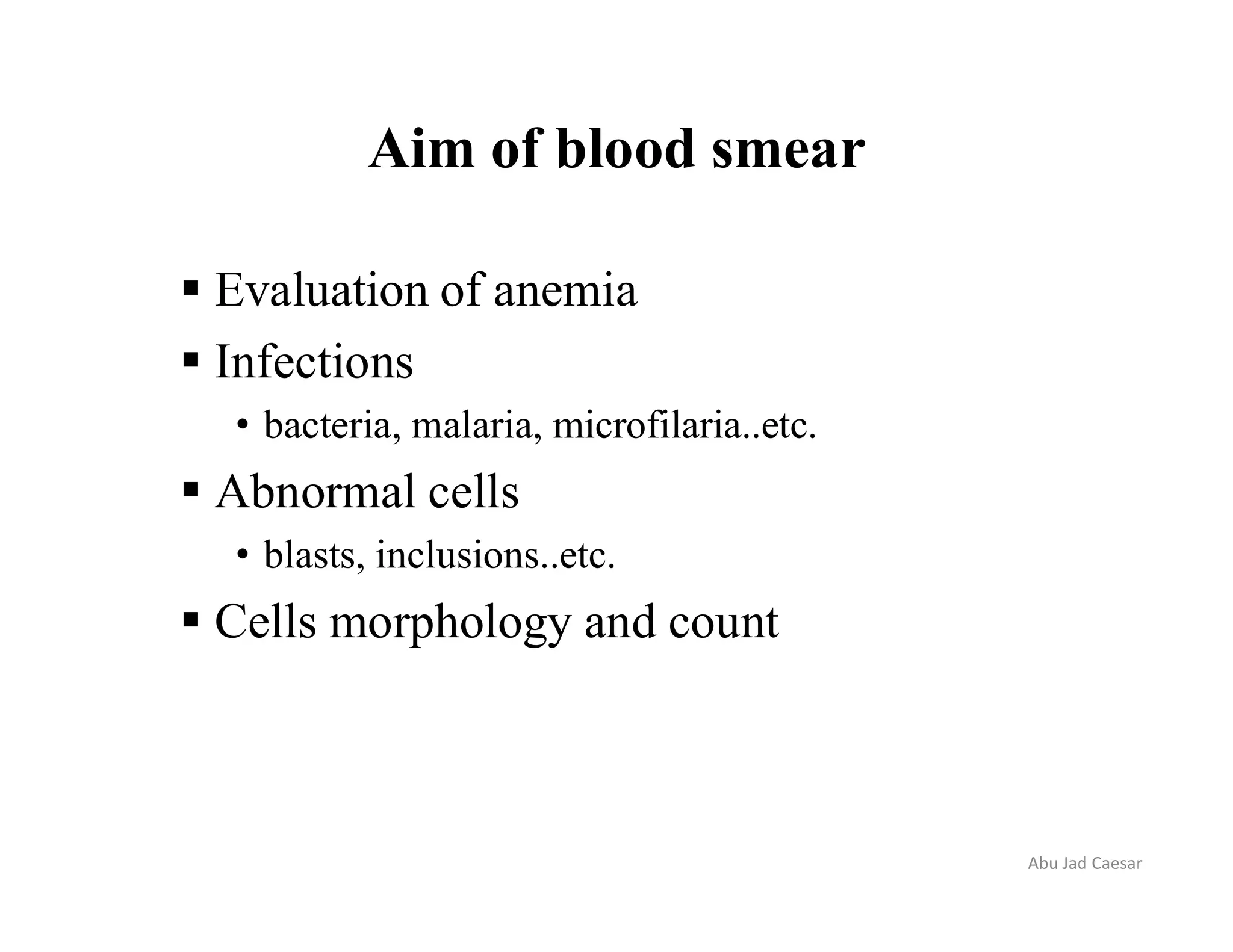 Aim of blood smear

▪ Evaluation of anemia
▪ Infections
  • bacteria, malaria, microfilaria..etc.
▪ Abnormal cells
  • blasts, inclusions..etc.
▪ Cells morphology and count

Abu Jad Caesar